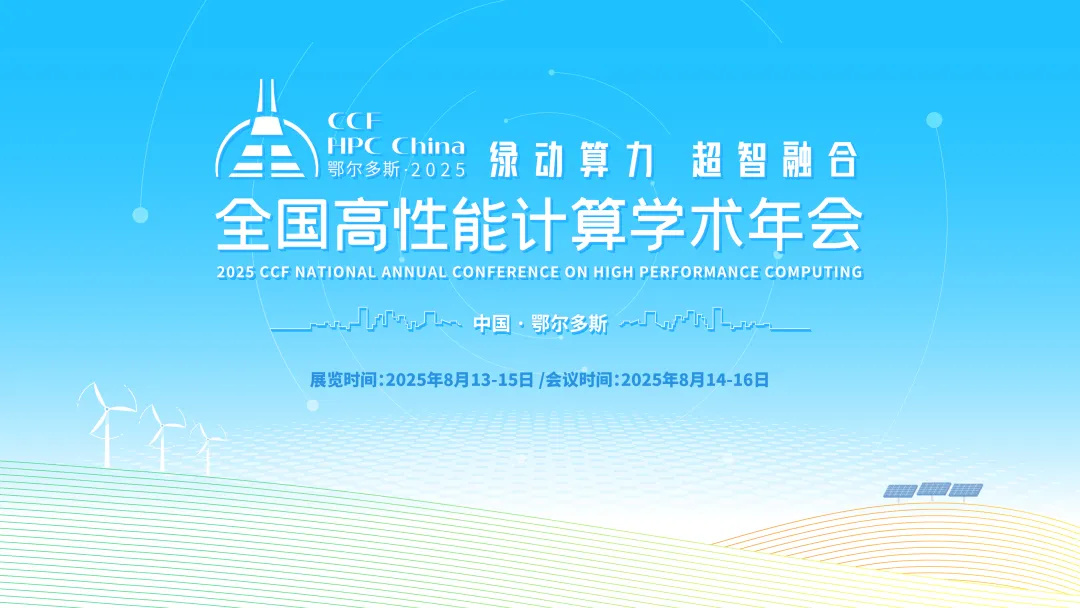 CCF
HPC China
鄂尔多斯·2025

绿动算力 超智融合

全国高性能计算学术年会
2025 CCF NATIONAL ANNUAL CONFERENCE ON HIGH PERFORMANCE COMPUTING

中国 · 鄂尔多斯

展览时间:2025年8月13-15日 /会议时间:2025年8月14-16日